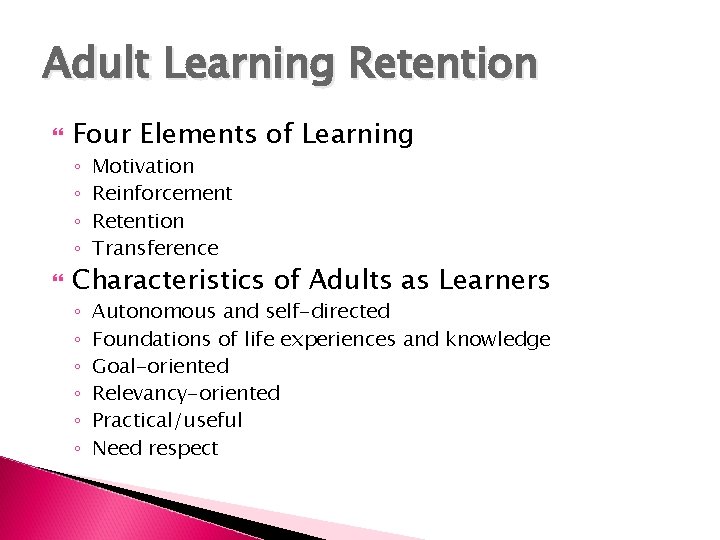 Adult Learning Retention

Four Elements of Learning
◦ Motivation
◦ Reinforcement
◦ Retention
◦ Transference

Characteristics of Adults as Learners
◦ Autonomous and self-directed
◦ Foundations of life experiences and knowledge
◦ Goal-oriented
◦ Relevancy-oriented
◦ Practical/useful
◦ Need respect